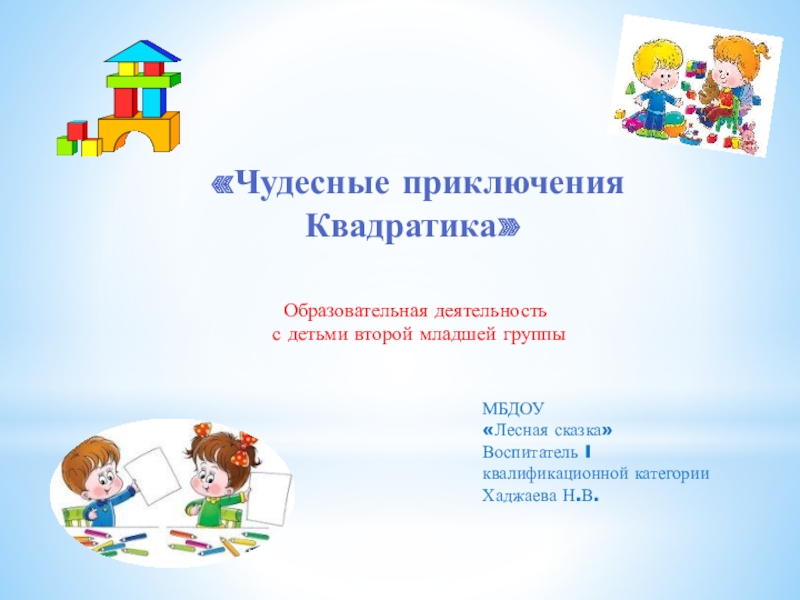 «Чудесные приключения Квадратика»

Образовательная деятельность с детьми второй младшей группы

МБДОУ
«Лесная сказка»
Воспитатель I квалификационной категории
Хаджаева Н.В.